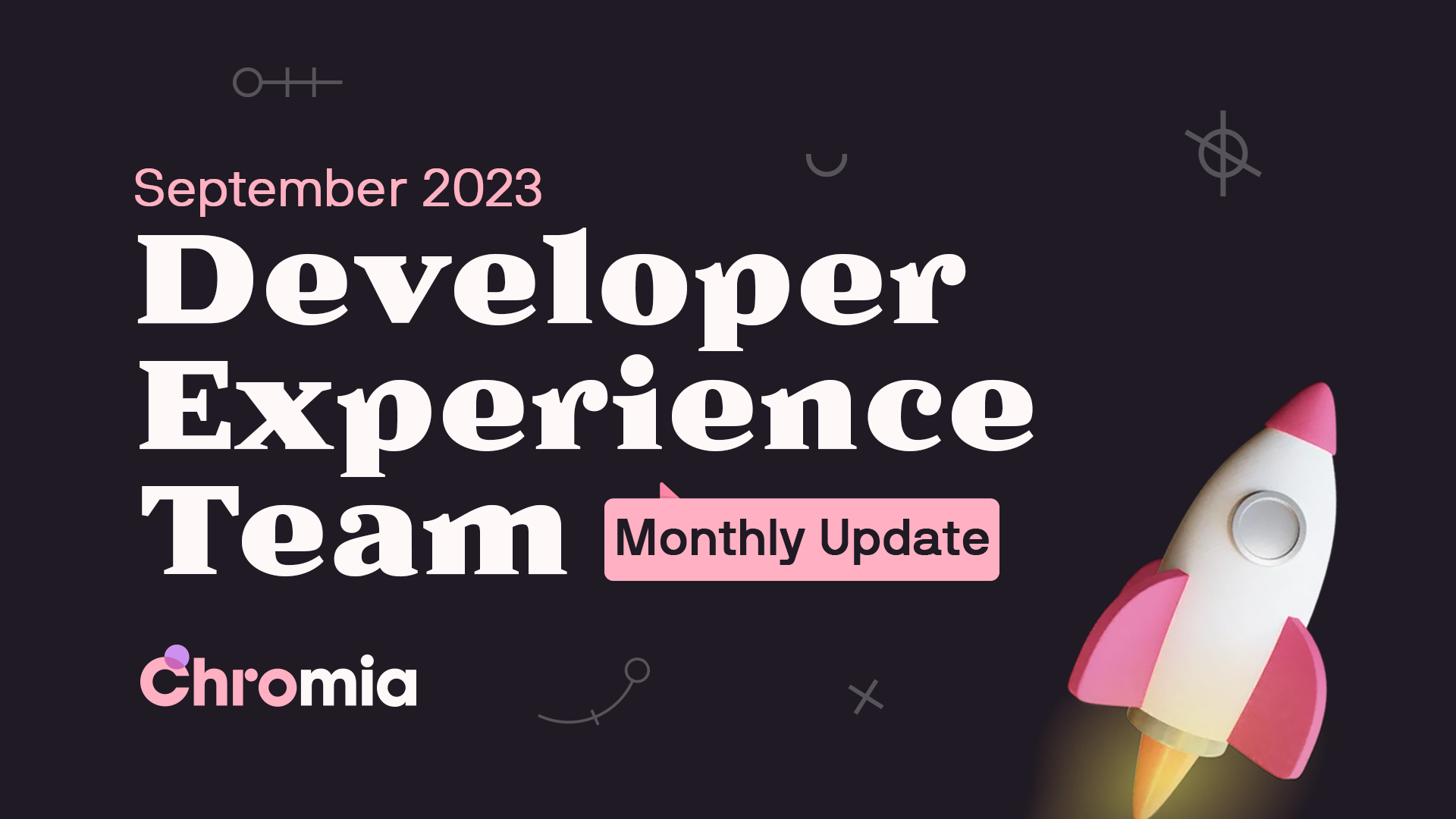 September 2023

Developer Experience Team

Monthly Update

Chromia